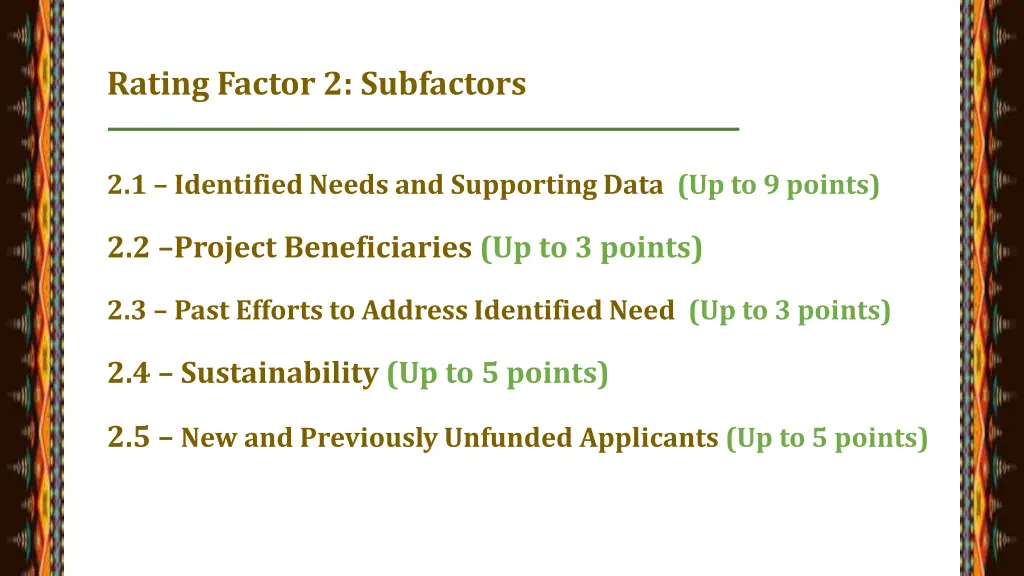 Rating Factor 2: Subfactors

2.1 – Identified Needs and Supporting Data (Up to 9 points)

2.2 –Project Beneficiaries (Up to 3 points)

2.3 – Past Efforts to Address Identified Need (Up to 3 points)

2.4 – Sustainability (Up to 5 points)

2.5 – New and Previously Unfunded Applicants (Up to 5 points)